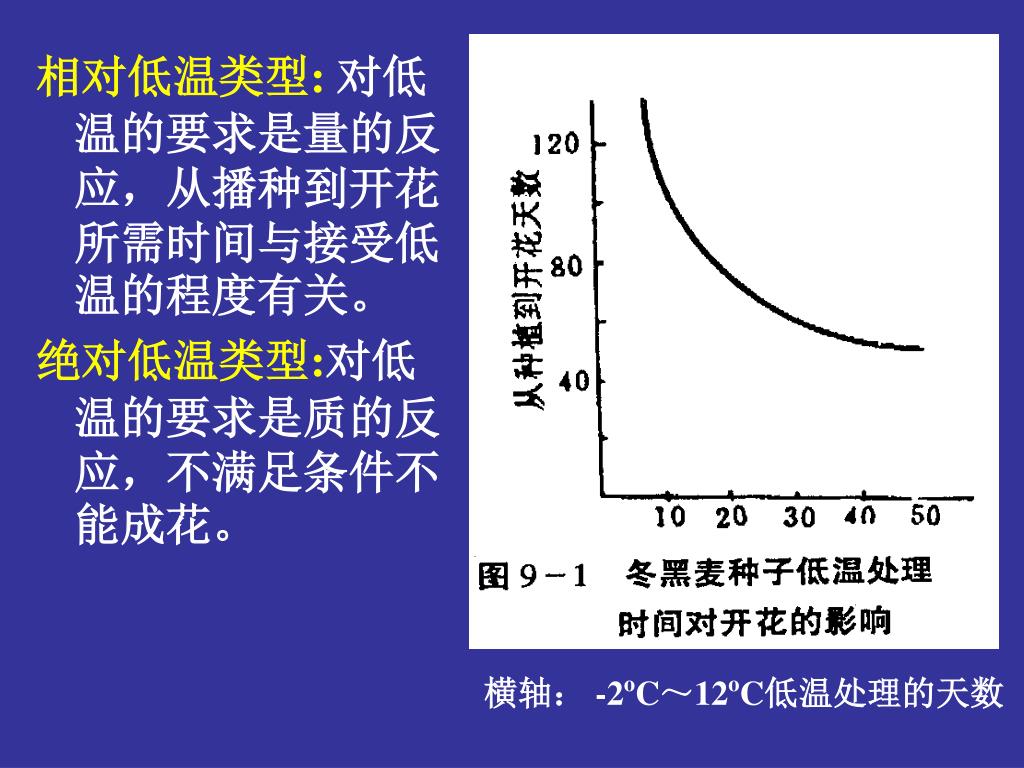 相对低温类型: 对低温的要求是量的反应，从播种到开花所需时间与接受低温的程度有关。

绝对低温类型:对低温的要求是质的反应，不满足条件不能成花。

从种植到开花天数

120

80

40

10 20 30 40 50

图 9－1 冬黑麦种子低温处理时间对开花的影响

横轴： -2ºC～12ºC低温处理的天数